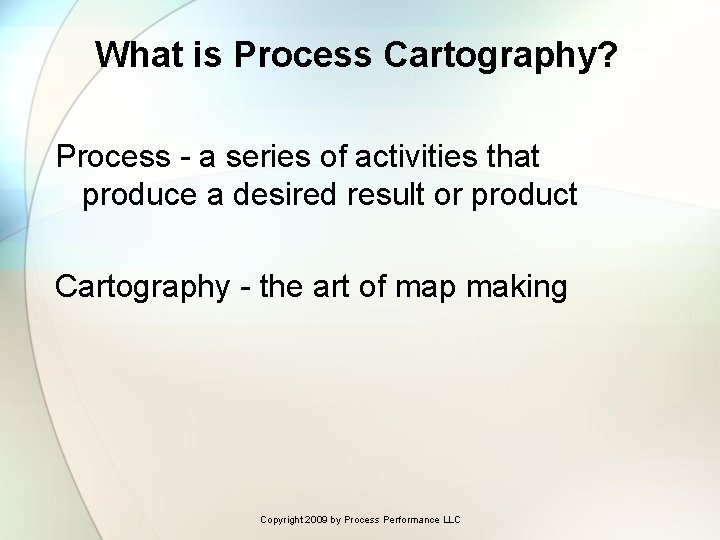 What is Process Cartography?

Process - a series of activities that produce a desired result or product

Cartography - the art of map making

Copyright 2009 by Process Performance LLC